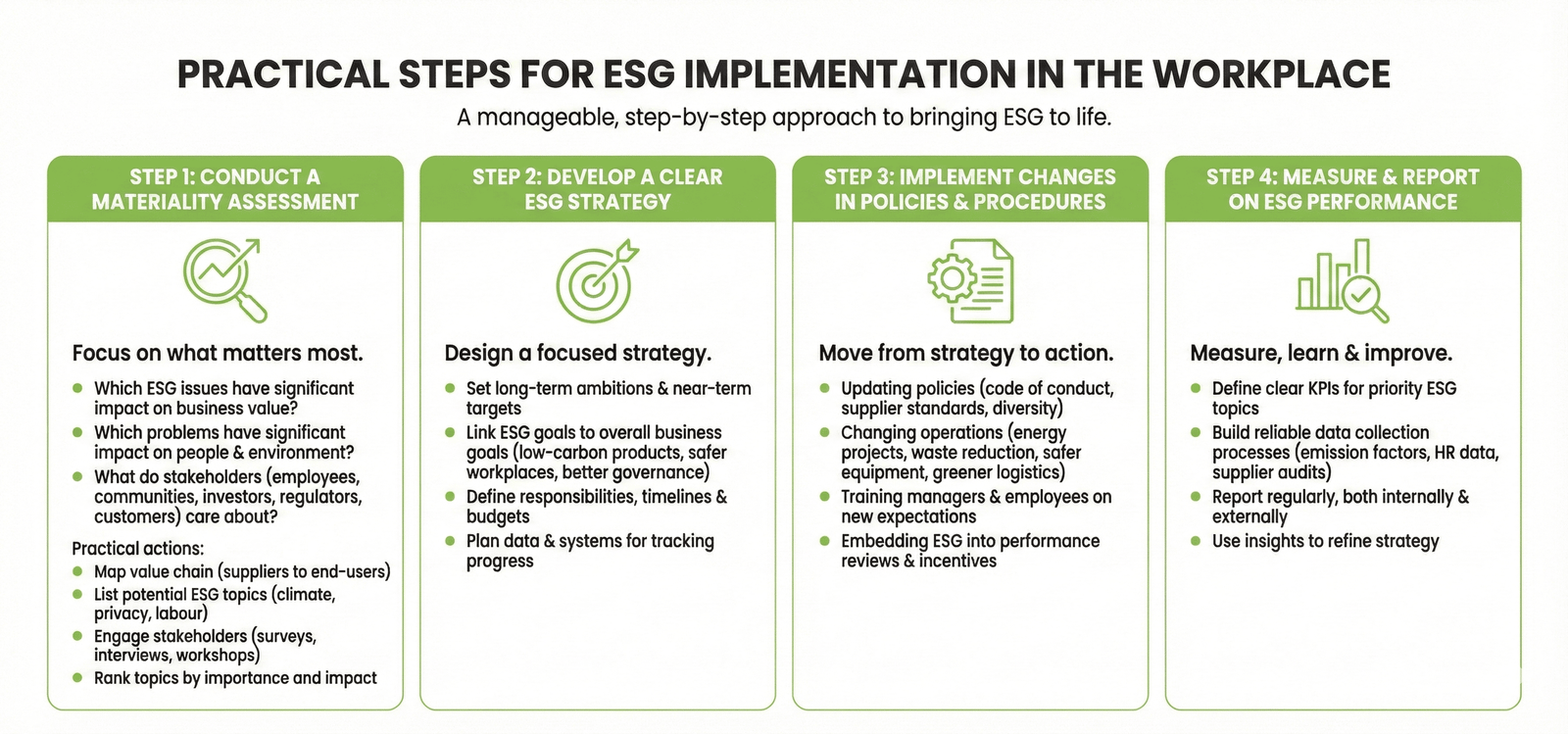 PRACTICAL STEPS FOR ESG IMPLEMENTATION IN THE WORKPLACE

A manageable, step-by-step approach to bringing ESG to life.

STEP 1: CONDUCT A MATERIALITY ASSESSMENT

Focus on what matters most.

- Which ESG issues have significant impact on business value?
- Which problems have significant impact on people & environment?
- What do stakeholders (employees, communities, investors, regulators, customers) care about?

Practical actions:

- Map value chain (suppliers to end-users)
- List potential ESG topics (climate, privacy, labour)
- Engage stakeholders (surveys, interviews, workshops)
- Rank topics by importance and impact

STEP 2: DEVELOP A CLEAR ESG STRATEGY

Design a focused strategy.

- Set long-term ambitions & near-term targets
- Link ESG goals to overall business goals (low-carbon products, safer workplaces, better governance)
- Define responsibilities, timelines & budgets
- Plan data & systems for tracking progress

STEP 3: IMPLEMENT CHANGES IN POLICIES & PROCEDURES

Move from strategy to action.

- Updating policies (code of conduct, supplier standards, diversity)
- Changing operations (energy projects, waste reduction, safer equipment, greener logistics)
- Training managers & employees on new expectations
- Embedding ESG into performance reviews & incentives

STEP 4: MEASURE & REPORT ON ESG PERFORMANCE

Measure, learn & improve.

- Define clear KPIs for priority ESG topics
- Build reliable data collection processes (emission factors, HR data, supplier audits)
- Report regularly, both internally & externally
- Use insights to refine strategy